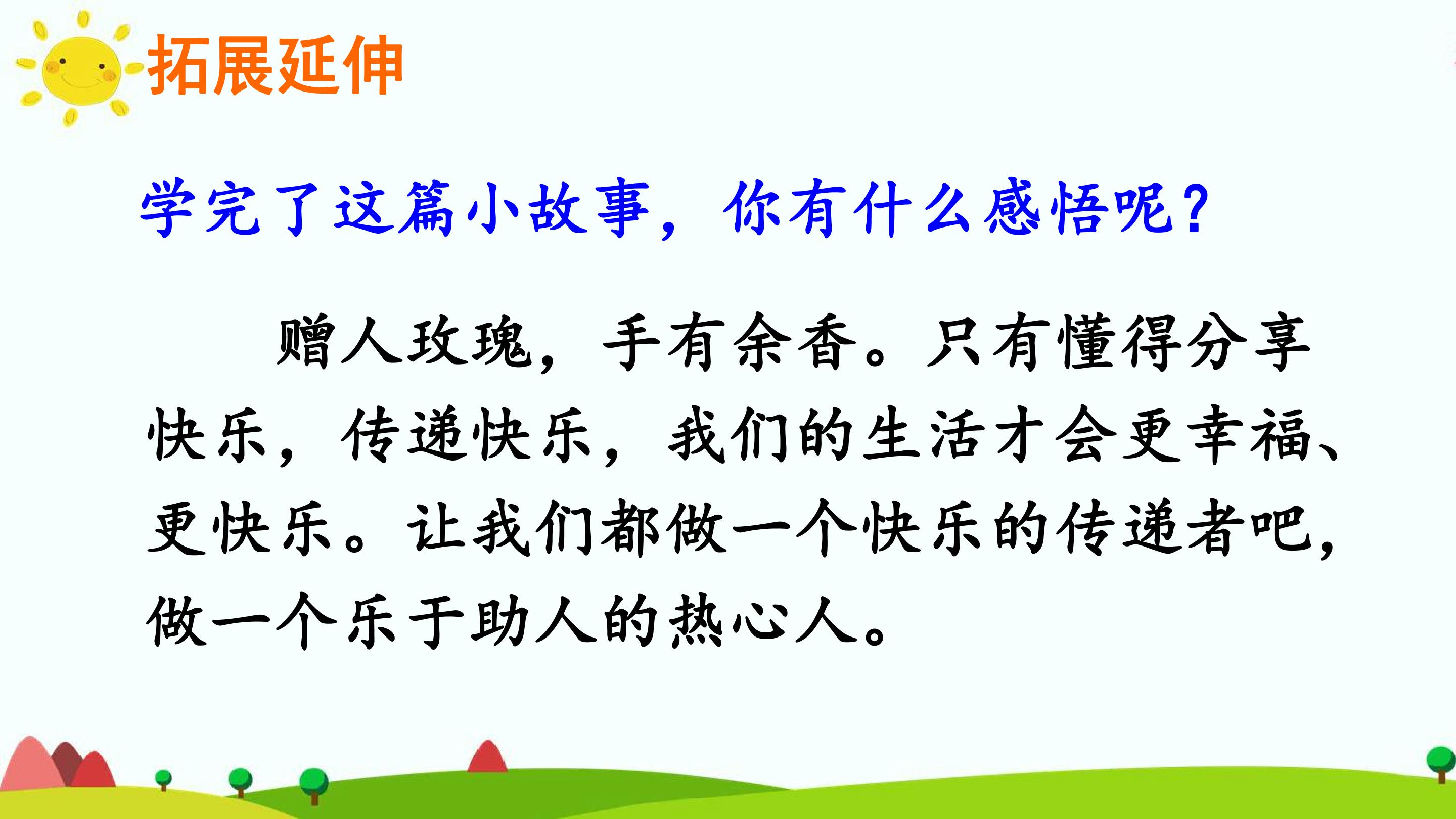 拓展延伸

学完了这篇小故事，你有什么感悟呢？

赠人玫瑰，手有余香。只有懂得分享快乐，传递快乐，我们的生活才会更幸福、更快乐。让我们都做一个快乐的传递者吧，做一个乐于助人的热心人。